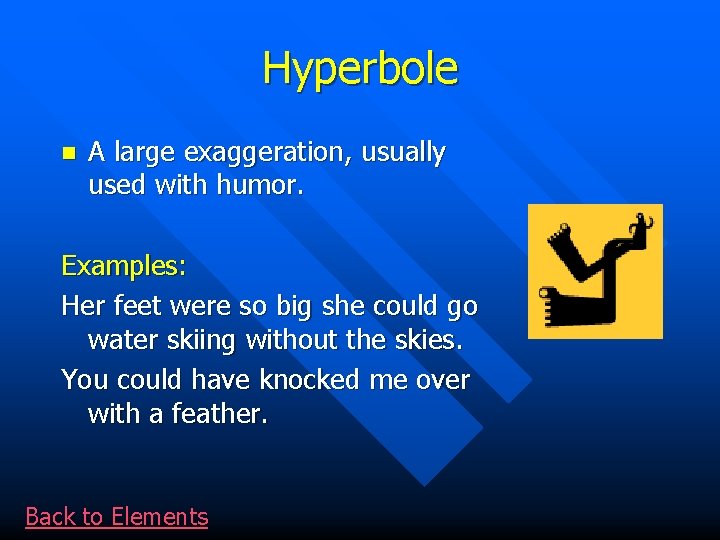 Hyperbole

A large exaggeration, usually used with humor.

Examples:

Her feet were so big she could go water skiing without the skies.

You could have knocked me over with a feather.

Back to Elements